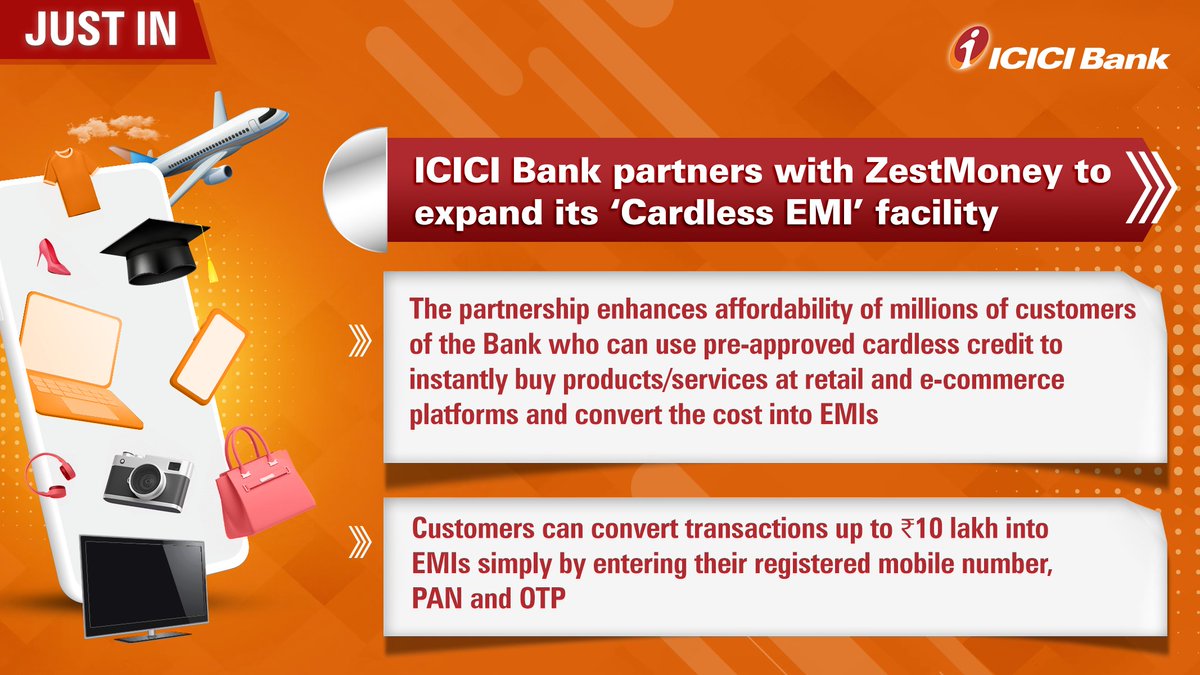 JUST IN

ICICI Bank

ICICI Bank partners with ZestMoney to expand its ‘Cardless EMI’ facility

The partnership enhances affordability of millions of customers of the Bank who can use pre-approved cardless credit to instantly buy products/services at retail and e-commerce platforms and convert the cost into EMIs

Customers can convert transactions up to ₹10 lakh into EMIs simply by entering their registered mobile number, PAN and OTP